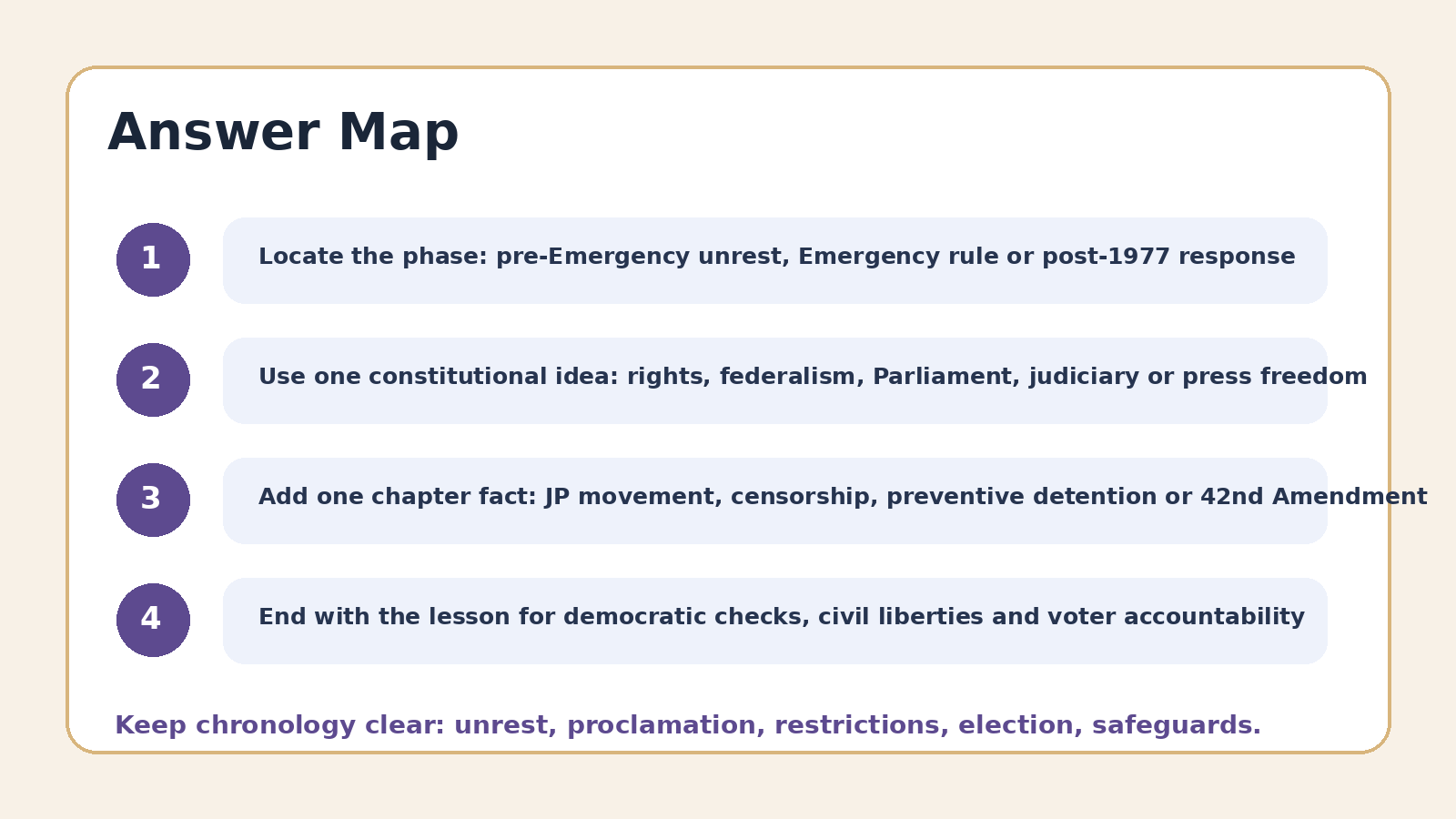 Answer Map

1

Locate the phase: pre-Emergency unrest, Emergency rule or post-1977 response

2

Use one constitutional idea: rights, federalism, Parliament, judiciary or press freedom

3

Add one chapter fact: JP movement, censorship, preventive detention or 42nd Amendment

4

End with the lesson for democratic checks, civil liberties and voter accountability

Keep chronology clear: unrest, proclamation, restrictions, election, safeguards.